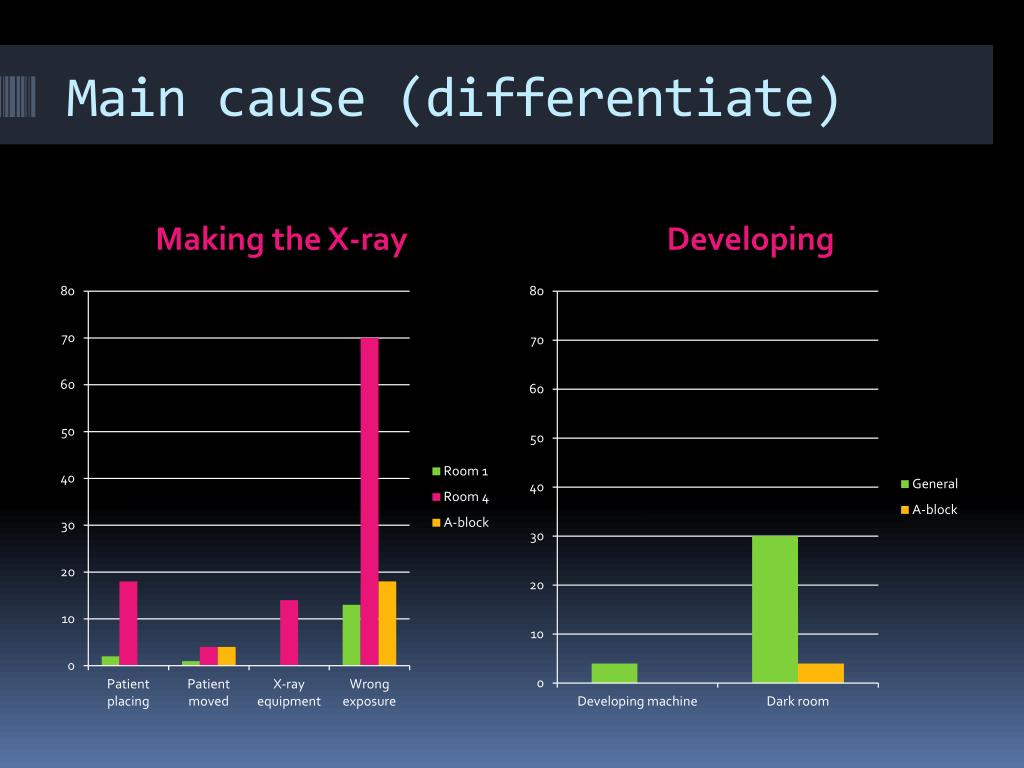 Main cause (differentiate)

Making the X-ray

80
70
60
50
40
30
20
10
0

Patient placing
Patient moved
X-ray equipment
Wrong exposure

Room 1
Room 4
A-block

Developing

80
70
60
50
40
30
20
10
0

Developing machine
Dark room

General
A-block